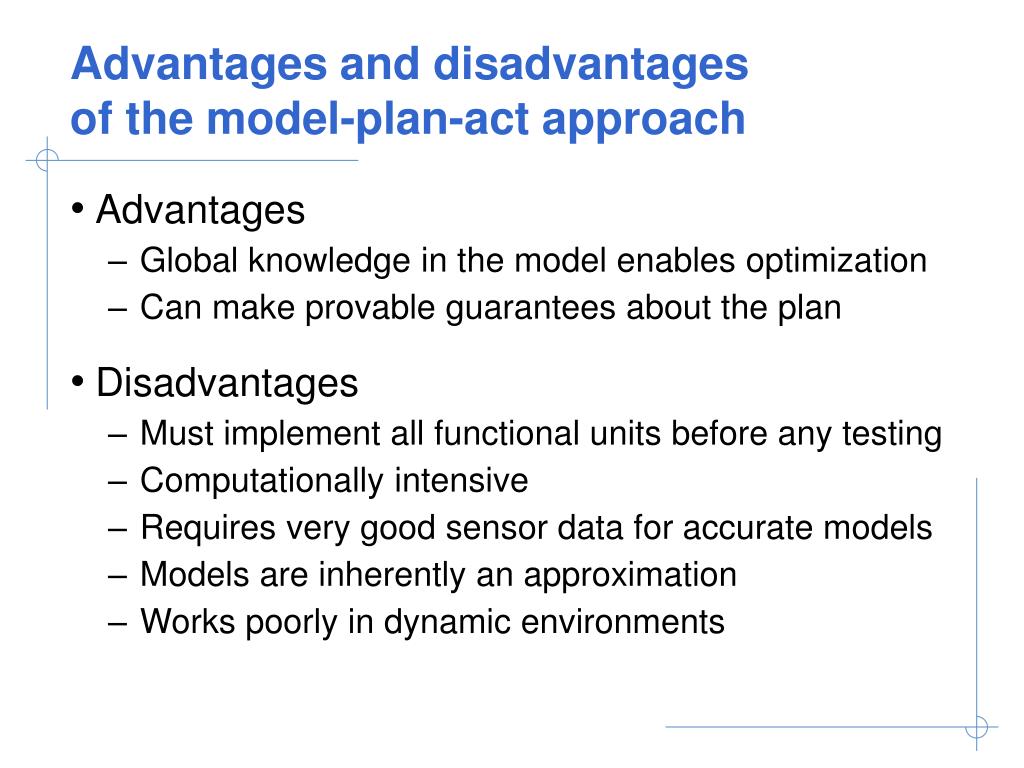 Advantages and disadvantages of the model-plan-act approach

• Advantages
– Global knowledge in the model enables optimization
– Can make provable guarantees about the plan

• Disadvantages
– Must implement all functional units before any testing
– Computationally intensive
– Requires very good sensor data for accurate models
– Models are inherently an approximation
– Works poorly in dynamic environments